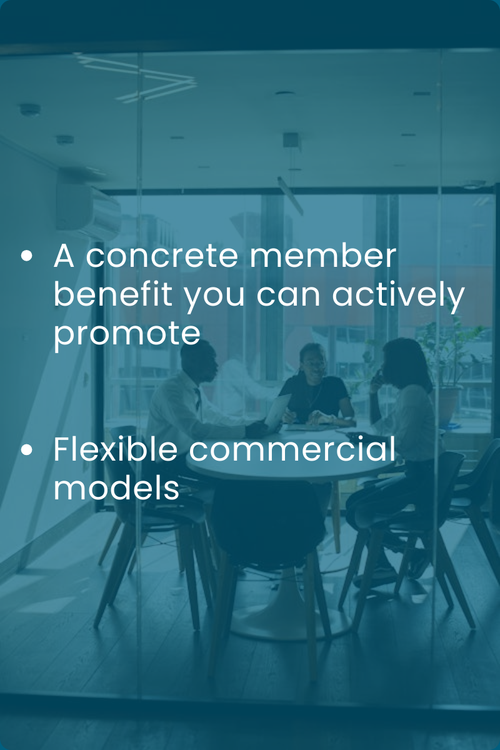 • A concrete member benefit you can actively promote

• Flexible commercial models